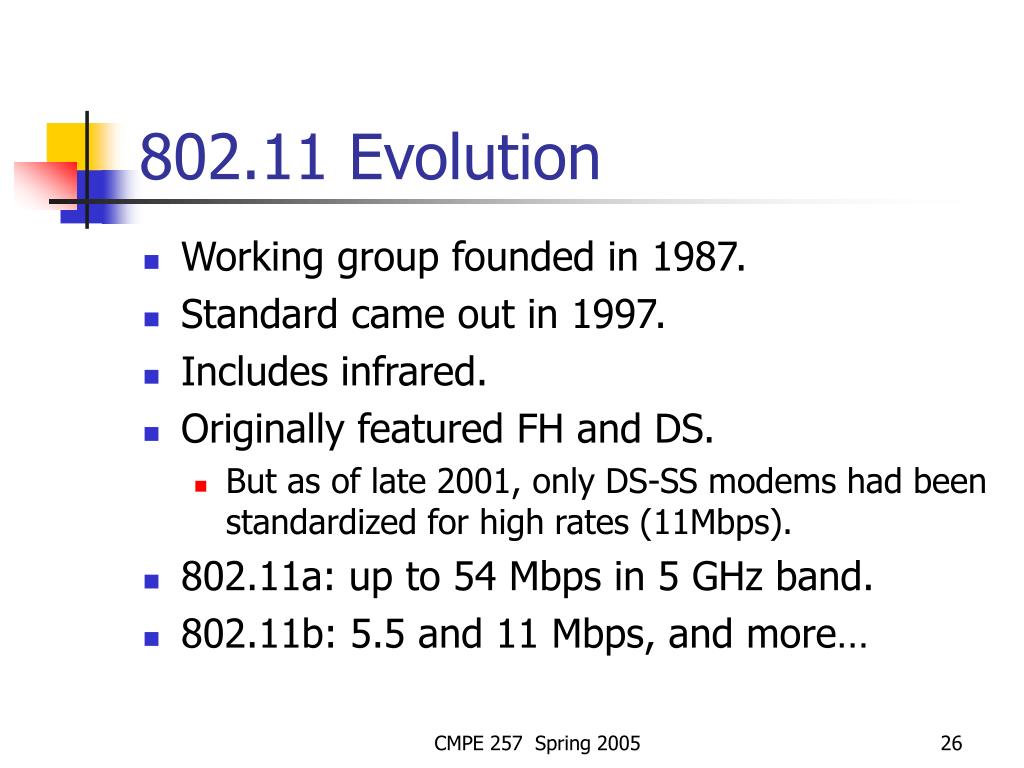 802.11 Evolution

- Working group founded in 1987.
- Standard came out in 1997.
- Includes infrared.
- Originally featured FH and DS.
  - But as of late 2001, only DS-SS modems had been standardized for high rates (11Mbps).
- 802.11a: up to 54 Mbps in 5 GHz band.
- 802.11b: 5.5 and 11 Mbps, and more…

CMPE 257 Spring 2005

26